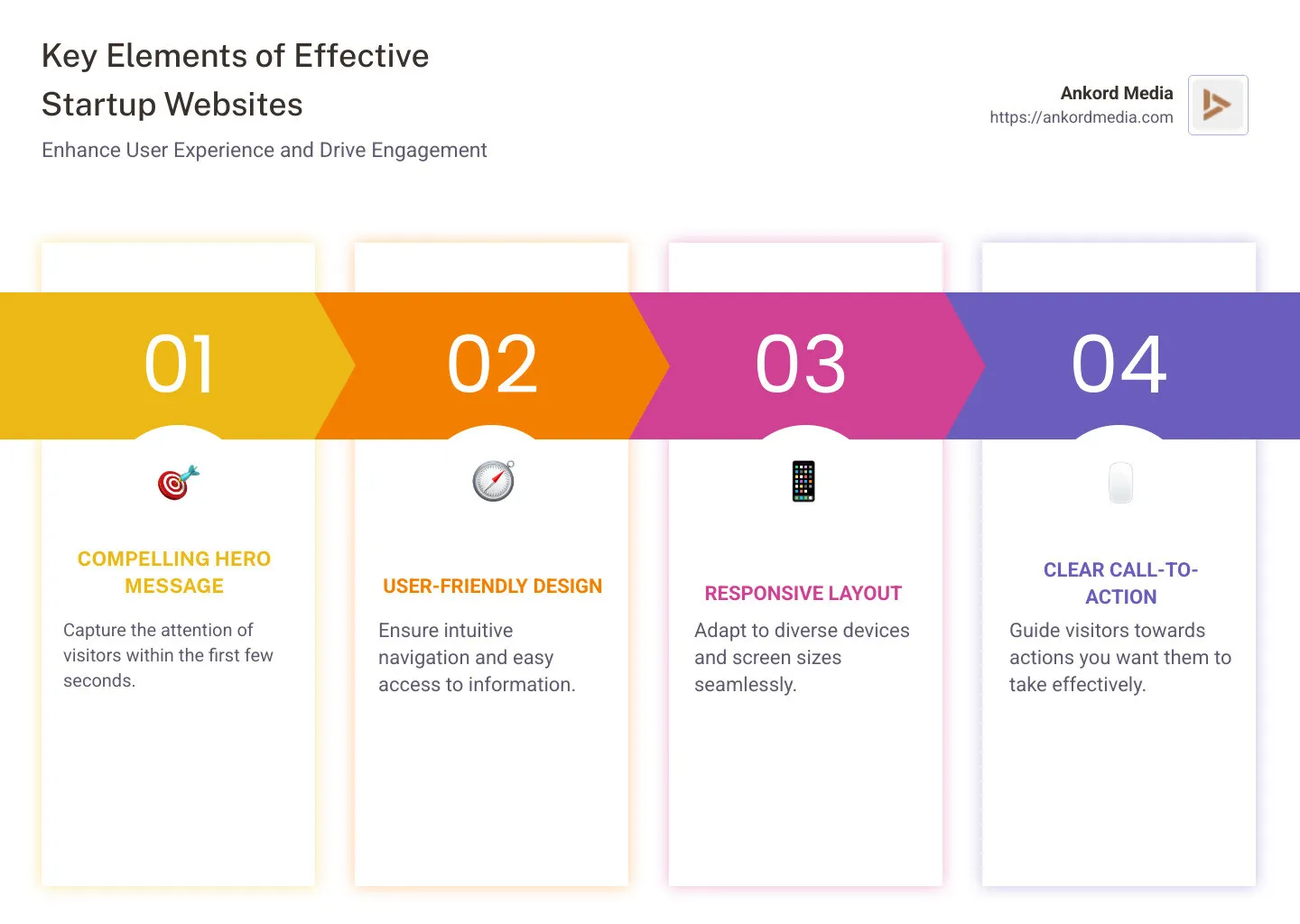 Key Elements of Effective Startup Websites

Enhance User Experience and Drive Engagement

Ankord Media
https://ankordmedia.com

01

COMPELLING HERO MESSAGE

Capture the attention of visitors within the first few seconds.

02

USER-FRIENDLY DESIGN

Ensure intuitive navigation and easy access to information.

03

RESPONSIVE LAYOUT

Adapt to diverse devices and screen sizes seamlessly.

04

CLEAR CALL-TO-ACTION

Guide visitors towards actions you want them to take effectively.